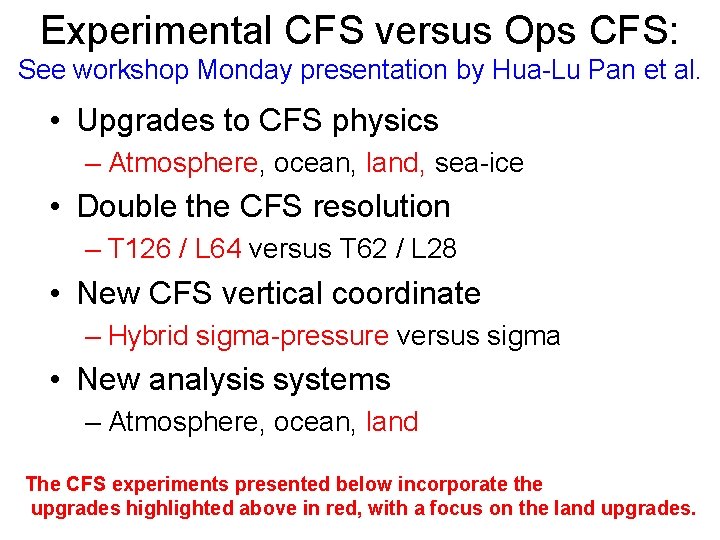 Experimental CFS versus Ops CFS:
See workshop Monday presentation by Hua-Lu Pan et al.

• Upgrades to CFS physics
– Atmosphere, ocean, land, sea-ice
• Double the CFS resolution
– T126 / L64 versus T62 / L28
• New CFS vertical coordinate
– Hybrid sigma-pressure versus sigma
• New analysis systems
– Atmosphere, ocean, land

The CFS experiments presented below incorporate the upgrades highlighted above in red, with a focus on the land upgrades.